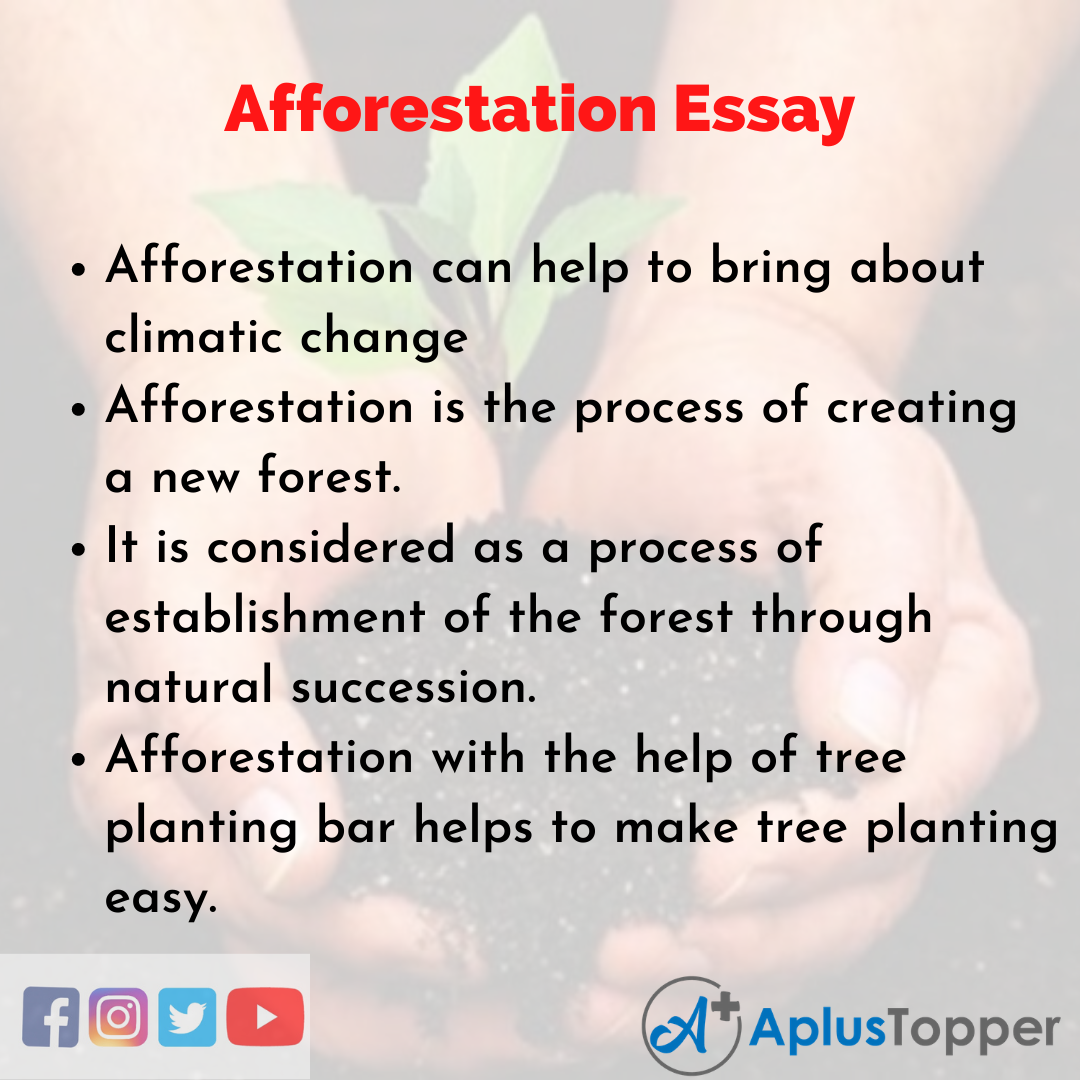 Afforestation Essay

• Afforestation can help to bring about climatic change
• Afforestation is the process of creating a new forest.
• It is considered as a process of establishment of the forest through natural succession.
• Afforestation with the help of tree planting bar helps to make tree planting easy.

A+ AplusTopper